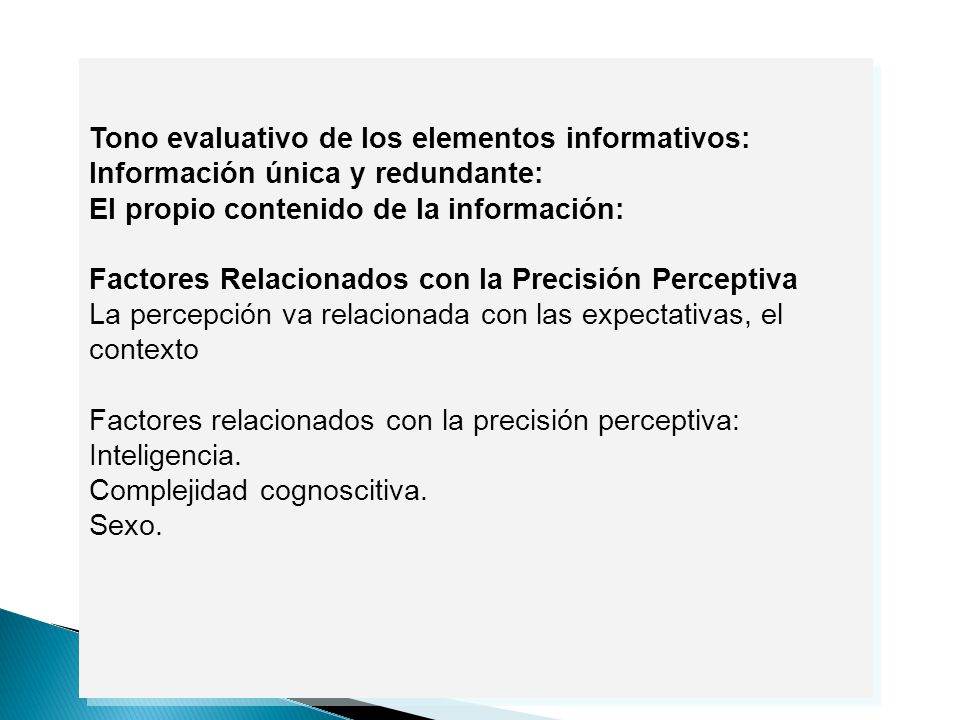 Tono evaluativo de los elementos informativos:
Información única y redundante:
El propio contenido de la información:

Factores Relacionados con la Precisión Perceptiva
La percepción va relacionada con las expectativas, el contexto

Factores relacionados con la precisión perceptiva:
Inteligencia.
Complejidad cognoscitiva.
Sexo.